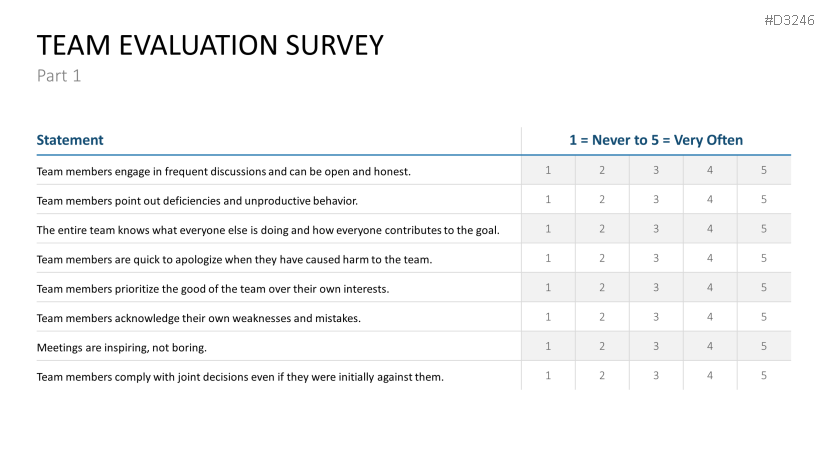 #D3246

TEAM EVALUATION SURVEY

Part 1

| Statement | 1 = Never to 5 = Very Often | | | | |
|---|---|---|---|---|---|
| Team members engage in frequent discussions and can be open and honest. | 1 | 2 | 3 | 4 | 5 |
| Team members point out deficiencies and unproductive behavior. | 1 | 2 | 3 | 4 | 5 |
| The entire team knows what everyone else is doing and how everyone contributes to the goal. | 1 | 2 | 3 | 4 | 5 |
| Team members are quick to apologize when they have caused harm to the team. | 1 | 2 | 3 | 4 | 5 |
| Team members prioritize the good of the team over their own interests. | 1 | 2 | 3 | 4 | 5 |
| Team members acknowledge their own weaknesses and mistakes. | 1 | 2 | 3 | 4 | 5 |
| Meetings are inspiring, not boring. | 1 | 2 | 3 | 4 | 5 |
| Team members comply with joint decisions even if they were initially against them. | 1 | 2 | 3 | 4 | 5 |